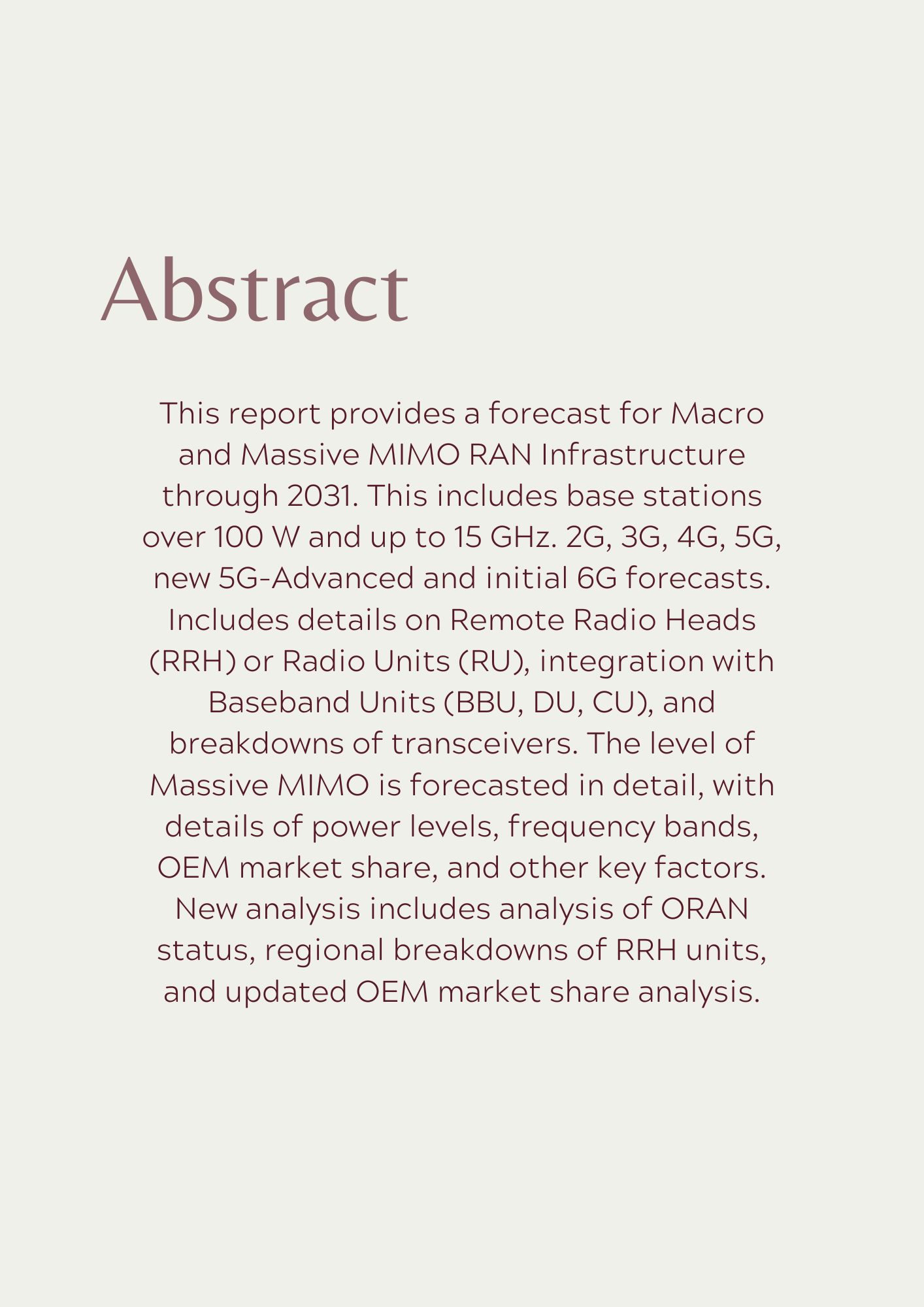 Abstract

This report provides a forecast for Macro and Massive MIMO RAN Infrastructure through 2031. This includes base stations over 100 W and up to 15 GHz. 2G, 3G, 4G, 5G, new 5G-Advanced and initial 6G forecasts. Includes details on Remote Radio Heads (RRH) or Radio Units (RU), integration with Baseband Units (BBU, DU, CU), and breakdowns of transceivers. The level of Massive MIMO is forecasted in detail, with details of power levels, frequency bands, OEM market share, and other key factors. New analysis includes analysis of ORAN status, regional breakdowns of RRH units, and updated OEM market share analysis.